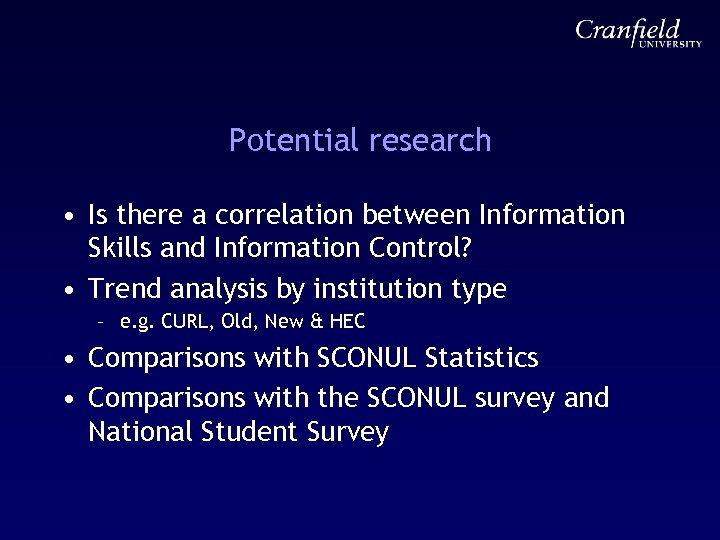 Cranfield UNIVERSITY

Potential research

• Is there a correlation between Information Skills and Information Control?

• Trend analysis by institution type
– e.g. CURL, Old, New & HEC

• Comparisons with SCONUL Statistics

• Comparisons with the SCONUL survey and National Student Survey